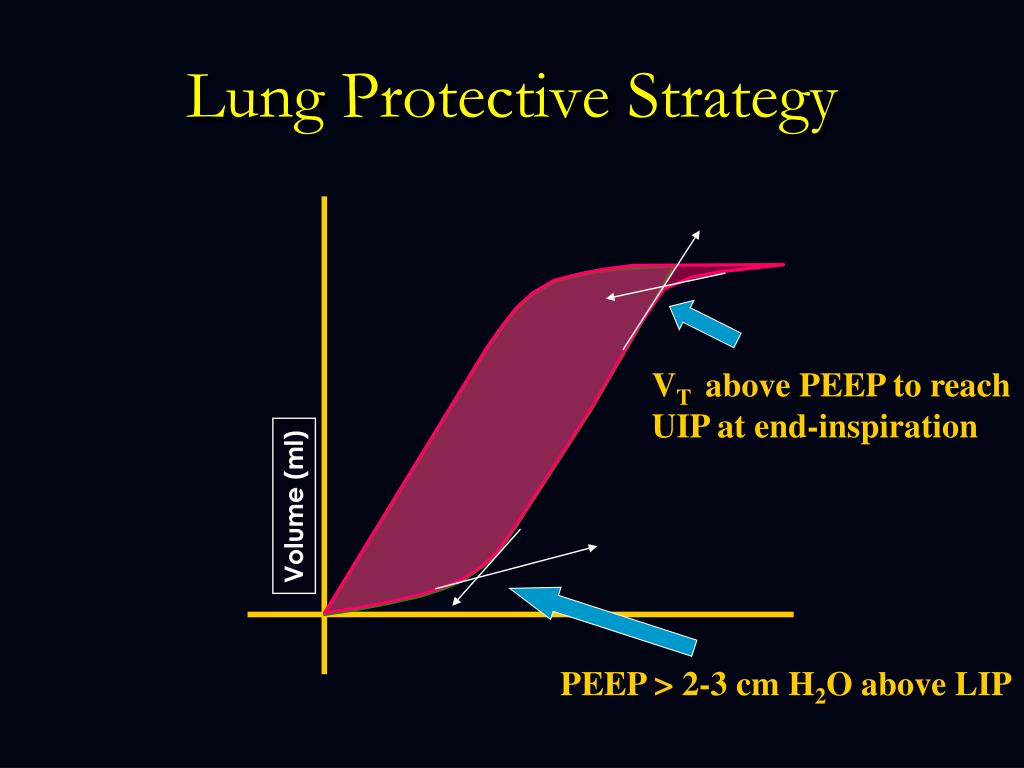 Lung Protective Strategy

Volume (ml)

$V_T$ above PEEP to reach UIP at end-inspiration

PEEP > 2-3 cm $H_2O$ above LIP